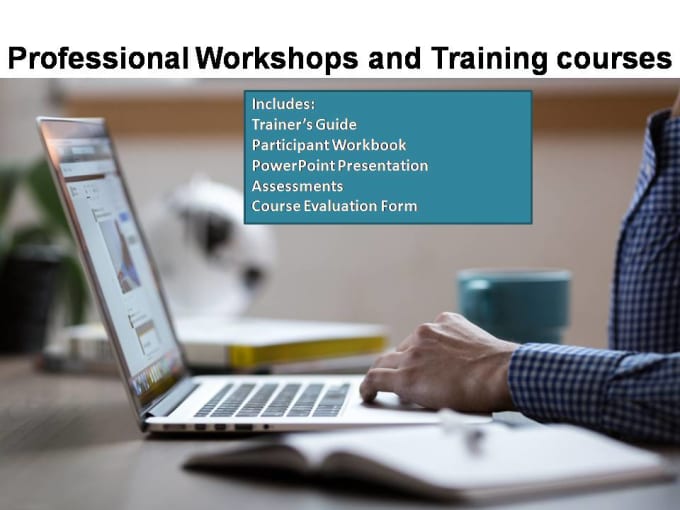 Professional Workshops and Training courses

Includes:
Trainer's Guide
Participant Workbook
PowerPoint Presentation
Assessments
Course Evaluation Form